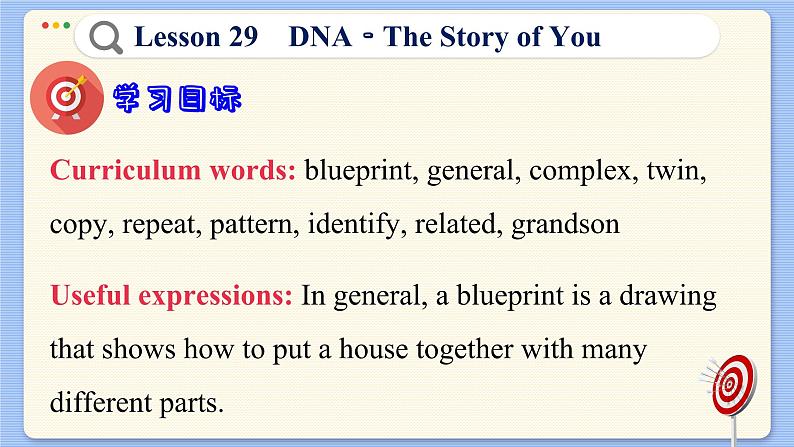 Lesson 29 DNA - The Story of You

学习目标

Curriculum words: blueprint, general, complex, twin, copy, repeat, pattern, identify, related, grandson

Useful expressions: In general, a blueprint is a drawing that shows how to put a house together with many different parts.